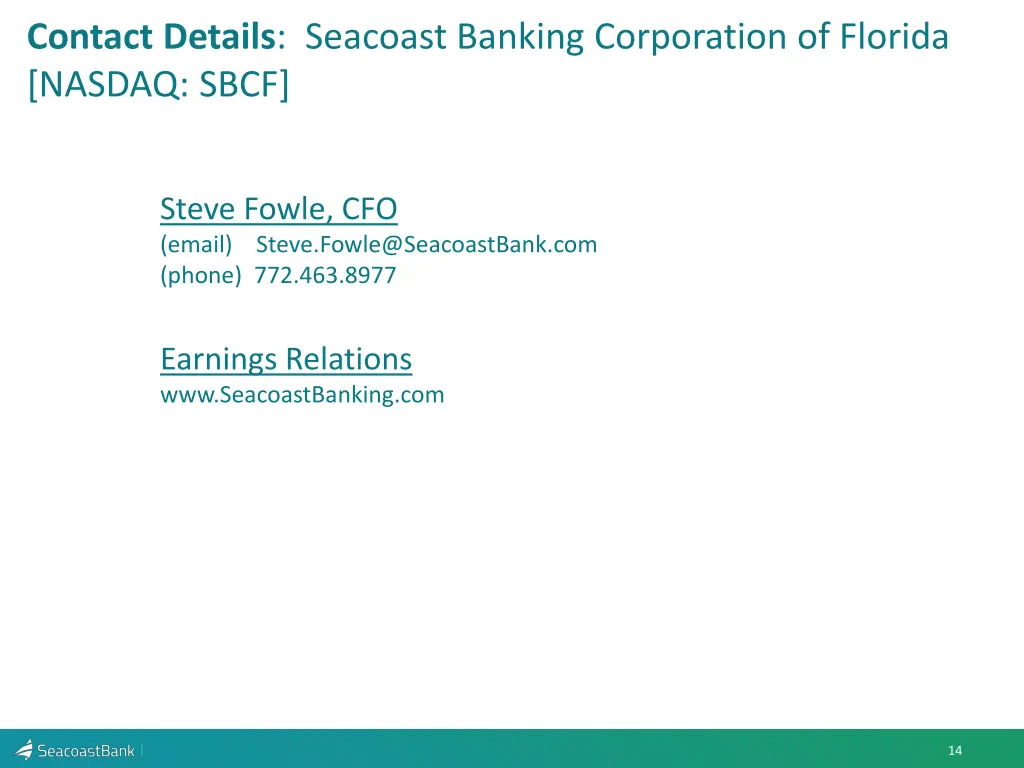 Contact Details: Seacoast Banking Corporation of Florida [NASDAQ: SBCF]

Steve Fowle, CFO
(email) Steve.Fowle@SeacoastBank.com
(phone) 772.463.8977

Earnings Relations
www.SeacoastBanking.com

SeacoastBank

14